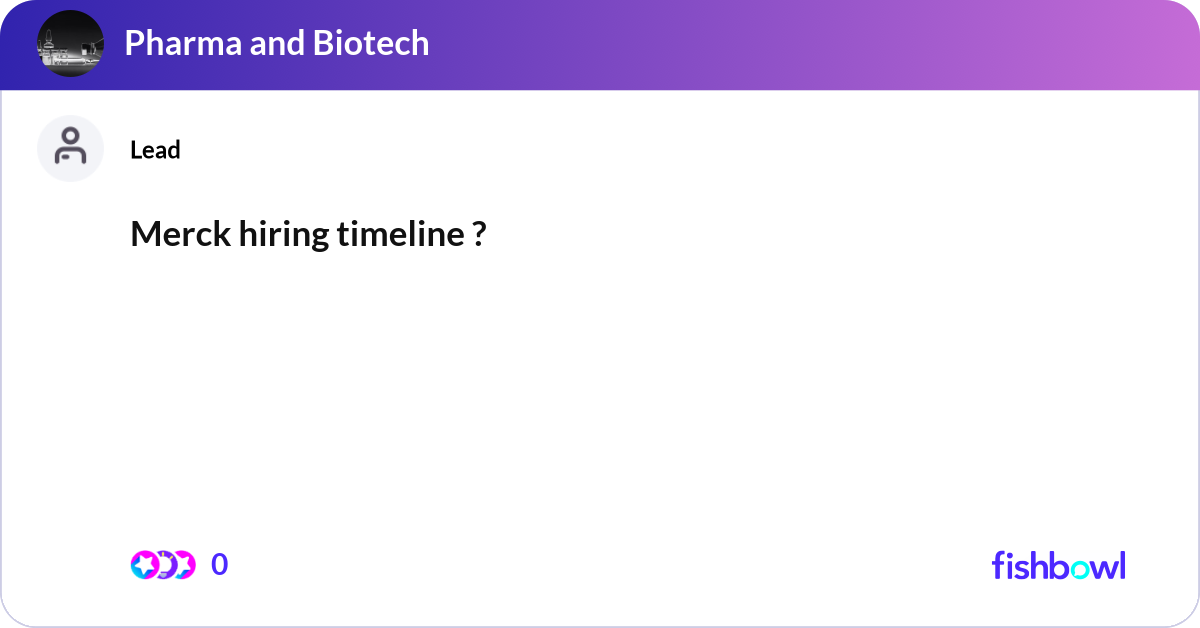 Pharma and Biotech

Lead

Merck hiring timeline ?

0

fishbowl